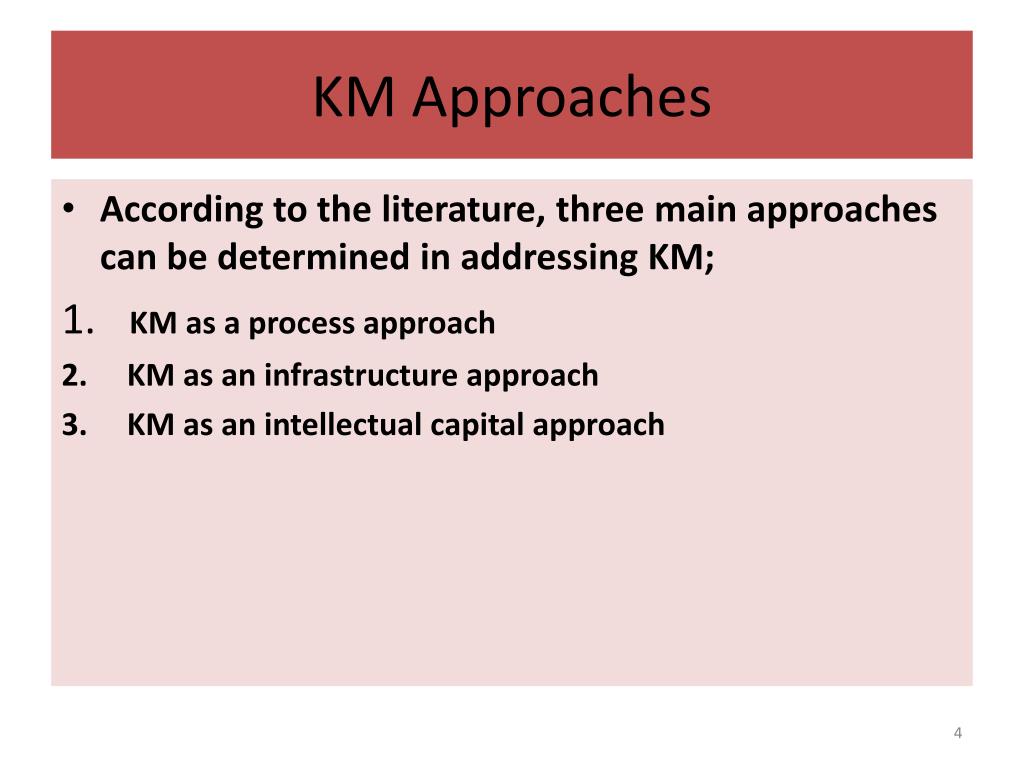 KM Approaches

• According to the literature, three main approaches can be determined in addressing KM;

1. KM as a process approach
2. KM as an infrastructure approach
3. KM as an intellectual capital approach

4